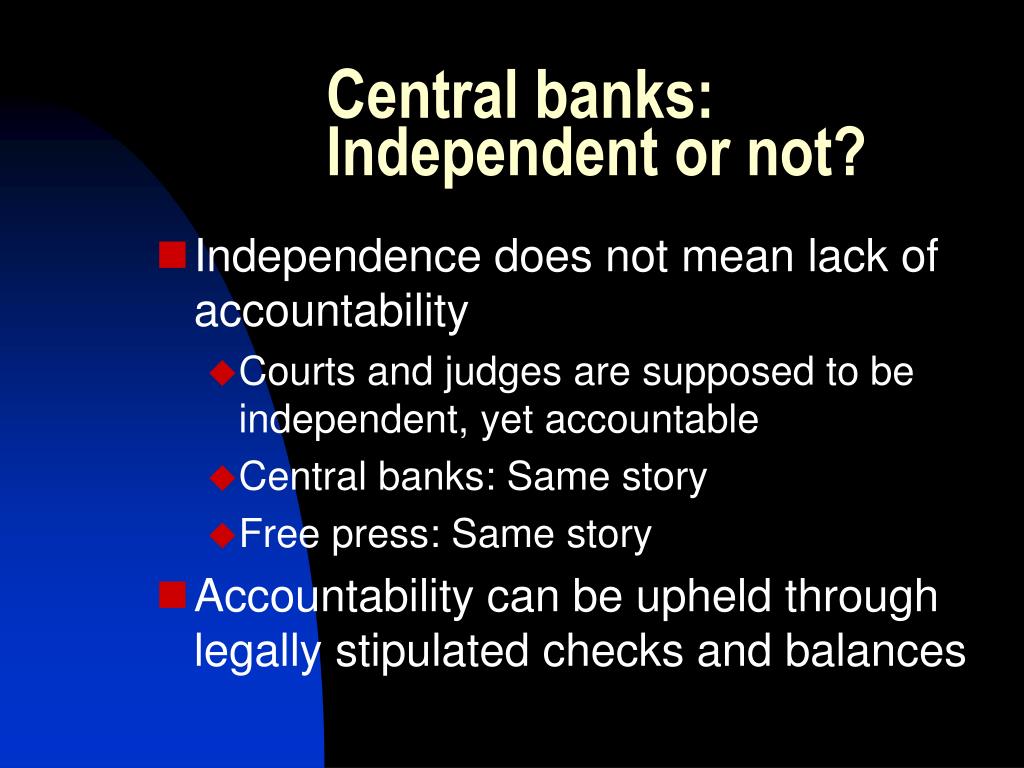 Central banks:
Independent or not?

Independence does not mean lack of accountability

Courts and judges are supposed to be independent, yet accountable

Central banks: Same story

Free press: Same story

Accountability can be upheld through legally stipulated checks and balances